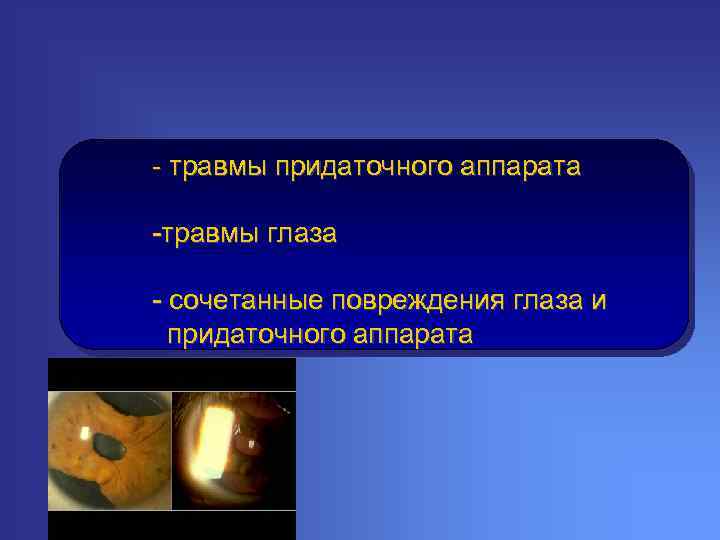 - травмы придаточного аппарата

-травмы глаза

- сочетанные повреждения глаза и придаточного аппарата